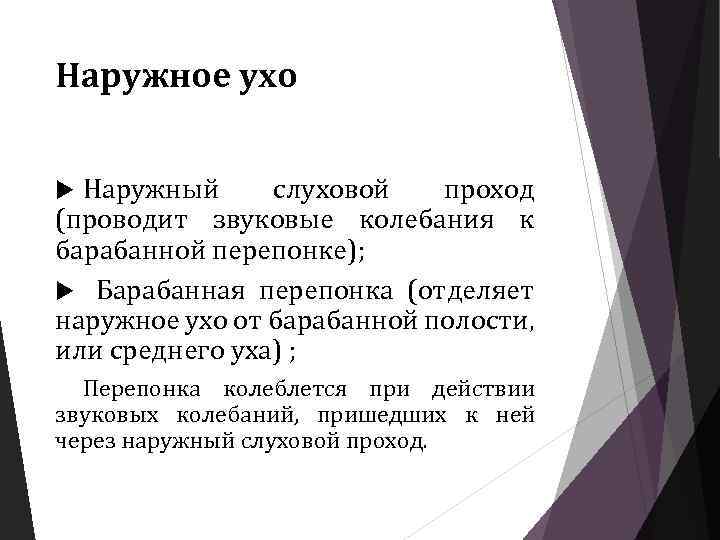 Наружное ухо

▶ Наружный слуховой проход (проводит звуковые колебания к барабанной перепонке);

▶ Барабанная перепонка (отделяет наружное ухо от барабанной полости, или среднего уха) ;

Перепонка колеблется при действии звуковых колебаний, пришедших к ней через наружный слуховой проход.